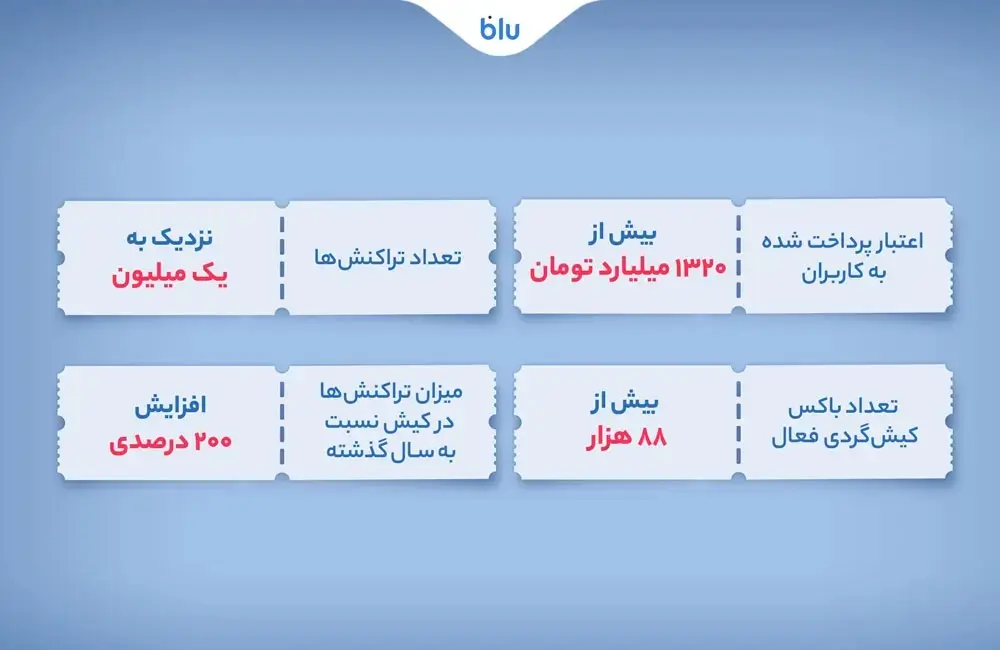 blu

اعتبار پرداخت شده به کاربران

بیش از
۱۳۲۰ میلیارد تومان

تعداد تراکنش‌ها

نزدیک به
یک میلیون

تعداد باکس کیش‌گردی فعال

بیش از
۸۸ هزار

میزان تراکنش‌ها در کیش نسبت به سال گذشته

افزایش
۲۰۰ درصدی